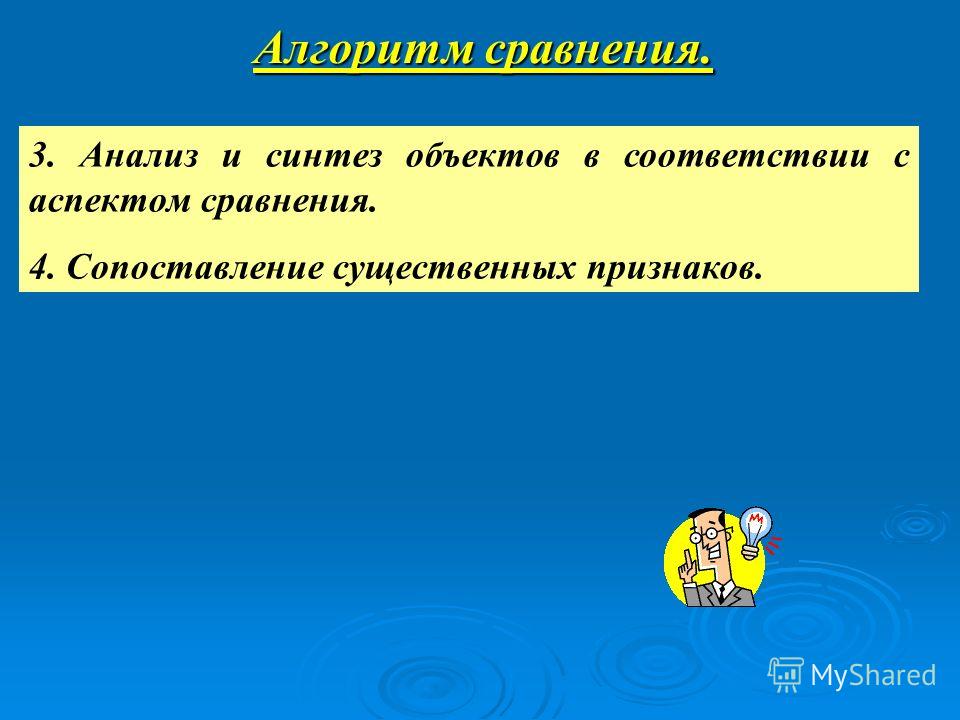 Алгоритм сравнения.

3. Анализ и синтез объектов в соответствии с аспектом сравнения.

4. Сопоставление существенных признаков.

MyShared